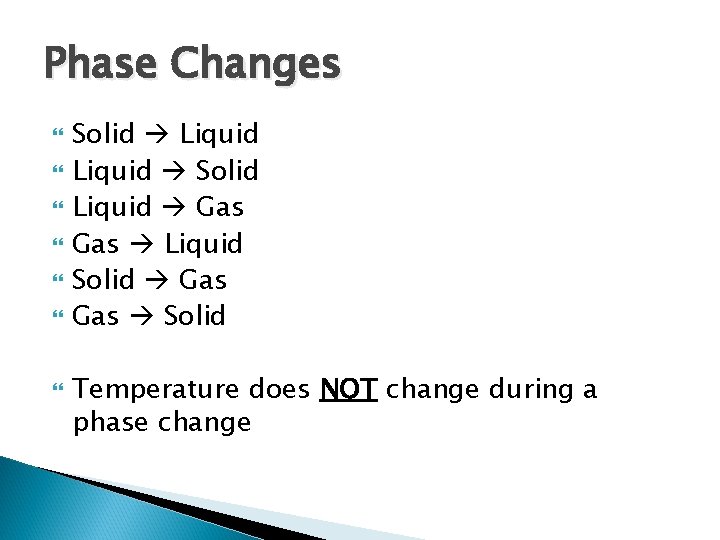 Phase Changes

Solid → Liquid
Liquid → Solid
Liquid → Gas
Gas → Liquid
Solid → Gas
Gas → Solid

Temperature does NOT change during a phase change